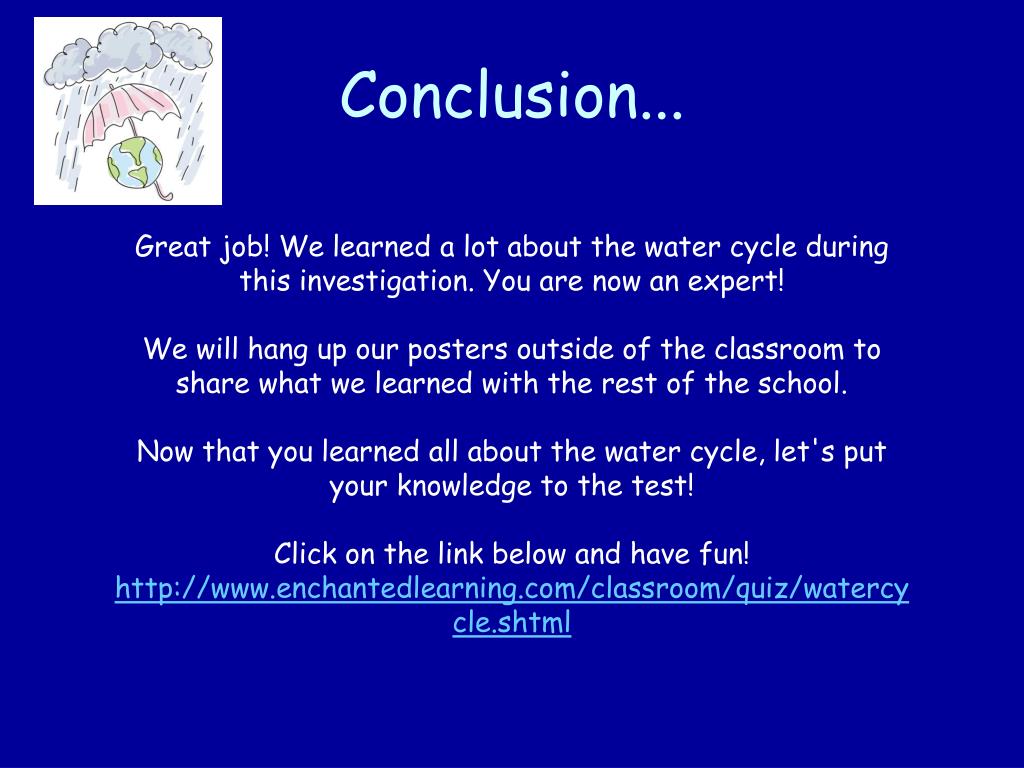 Conclusion...

Great job! We learned a lot about the water cycle during this investigation. You are now an expert!

We will hang up our posters outside of the classroom to share what we learned with the rest of the school.

Now that you learned all about the water cycle, let's put your knowledge to the test!

Click on the link below and have fun!
http://www.enchantedlearning.com/classroom/quiz/watercycle.shtml